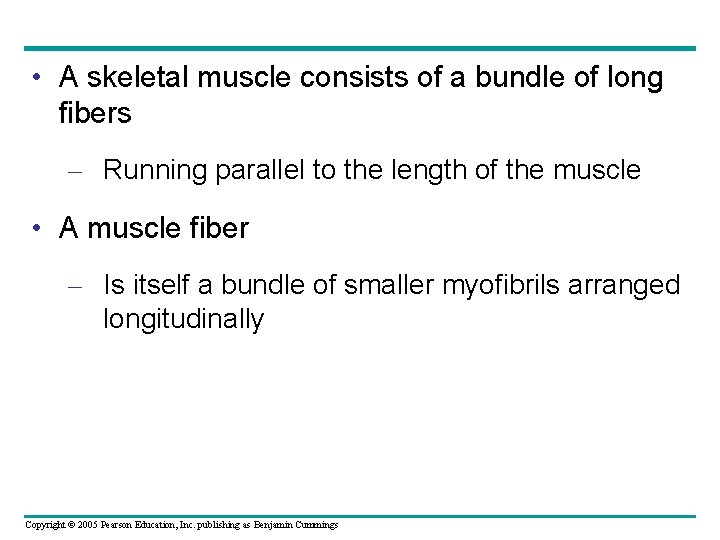 • A skeletal muscle consists of a bundle of long fibers

– Running parallel to the length of the muscle

• A muscle fiber

– Is itself a bundle of smaller myofibrils arranged longitudinally

Copyright © 2005 Pearson Education, Inc. publishing as Benjamin Cummings